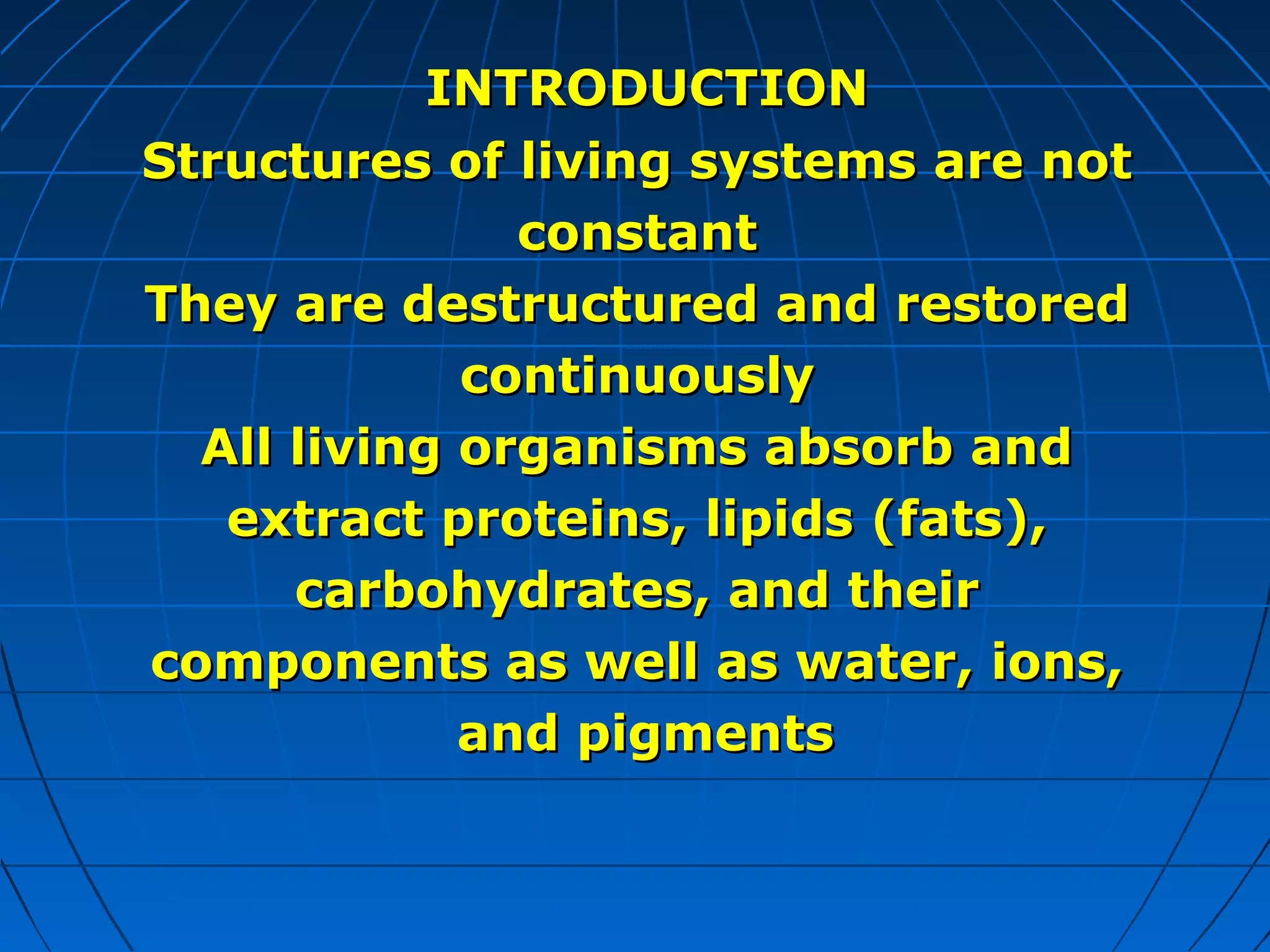 INTRODUCTION

Structures of living systems are not constant

They are destructured and restored continuously

All living organisms absorb and extract proteins, lipids (fats), carbohydrates, and their components as well as water, ions, and pigments